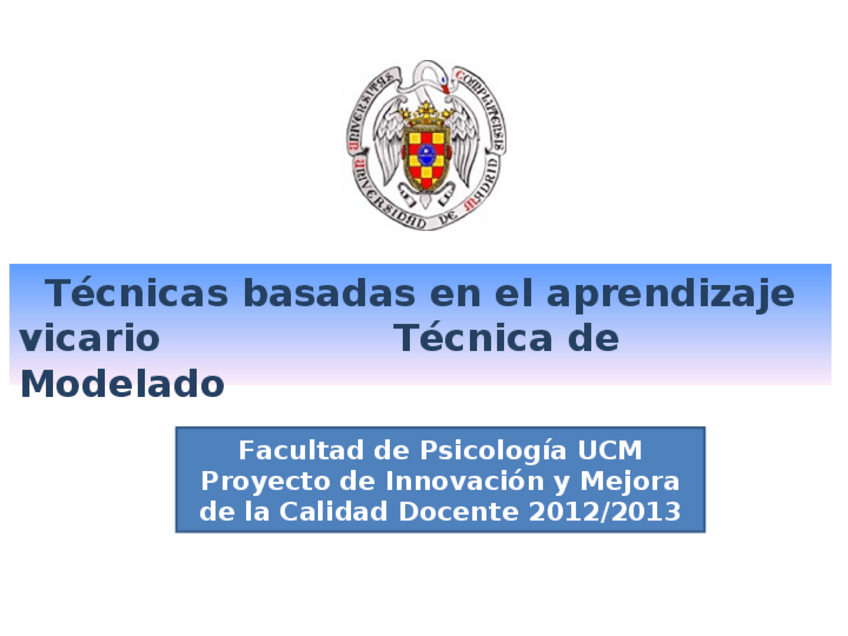 UNIVERSITAS COMPLUTENSIS
UNIVERSIDAD DE MADRID

Técnicas basadas en el aprendizaje vicario Técnica de Modelado

Facultad de Psicología UCM
Proyecto de Innovación y Mejora de la Calidad Docente 2012/2013